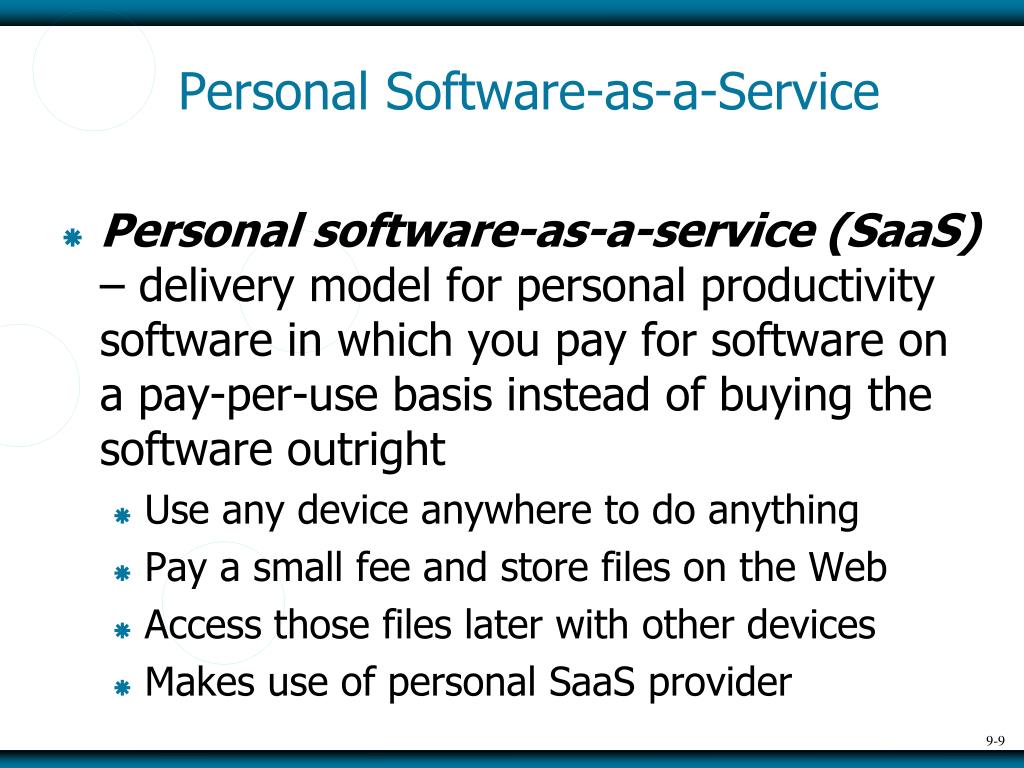 Personal Software-as-a-Service

Personal software-as-a-service (SaaS) – delivery model for personal productivity software in which you pay for software on a pay-per-use basis instead of buying the software outright

Use any device anywhere to do anything

Pay a small fee and store files on the Web

Access those files later with other devices

Makes use of personal SaaS provider

9-9